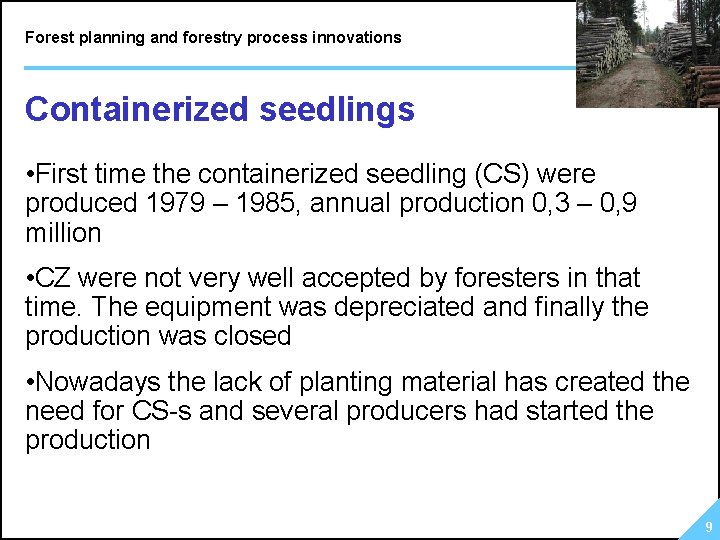 Forest planning and forestry process innovations

Containerized seedlings

•First time the containerized seedling (CS) were produced 1979 – 1985, annual production 0,3 – 0,9 million

•CZ were not very well accepted by foresters in that time. The equipment was depreciated and finally the production was closed

•Nowadays the lack of planting material has created the need for CS-s and several producers had started the production

9